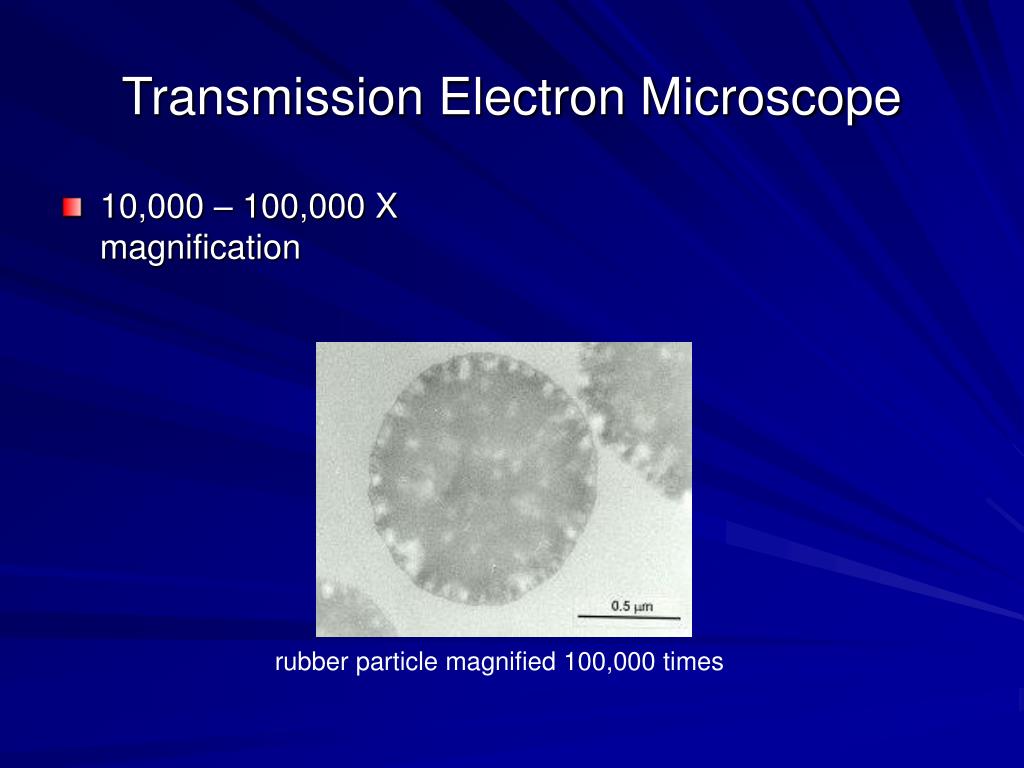 Transmission Electron Microscope

10,000 – 100,000 X magnification

0.5 μm

rubber particle magnified 100,000 times